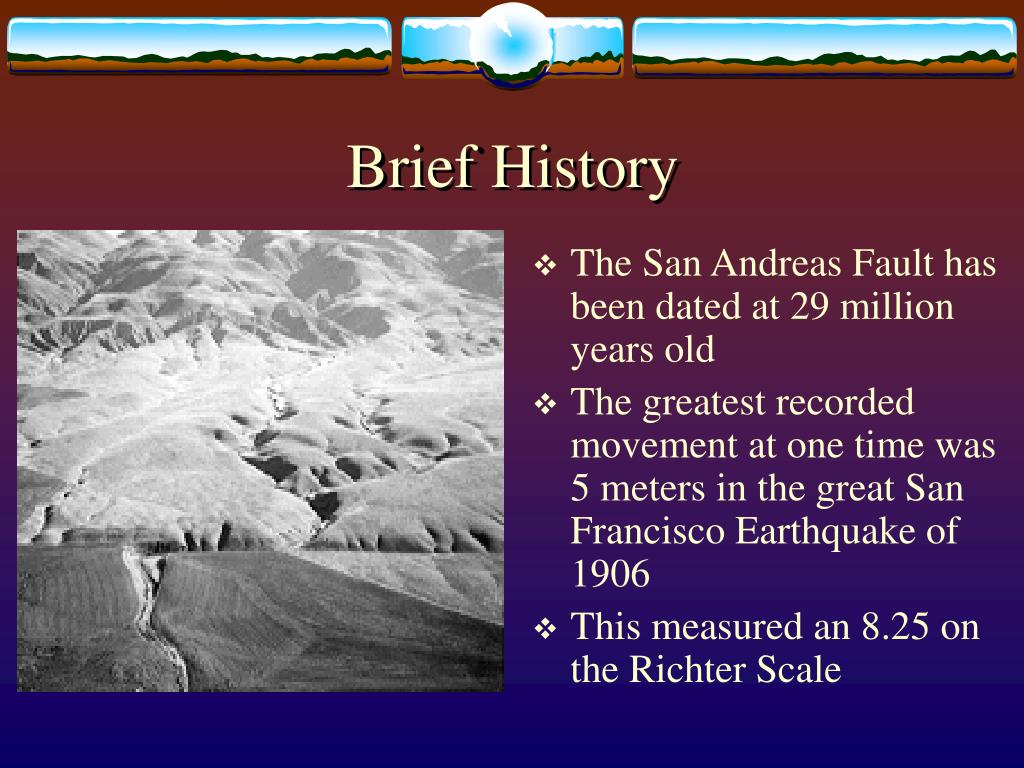 Brief History

❖ The San Andreas Fault has been dated at 29 million years old

❖ The greatest recorded movement at one time was 5 meters in the great San Francisco Earthquake of 1906

❖ This measured an 8.25 on the Richter Scale